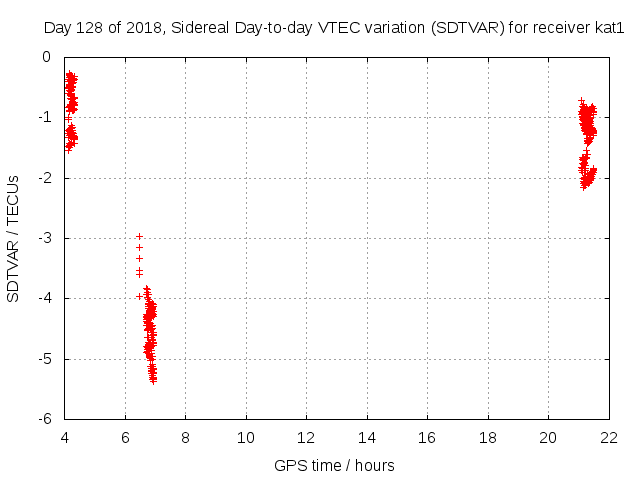 Day 128 of 2018, Sidereal Day-to-day VTEC variation (SDTVAR) for receiver kat1

SDTVAR / TECUs

0
-1
-2
-3
-4
-5
-6

4
6
8
10
12
14
16
18
20
22

GPS time / hours